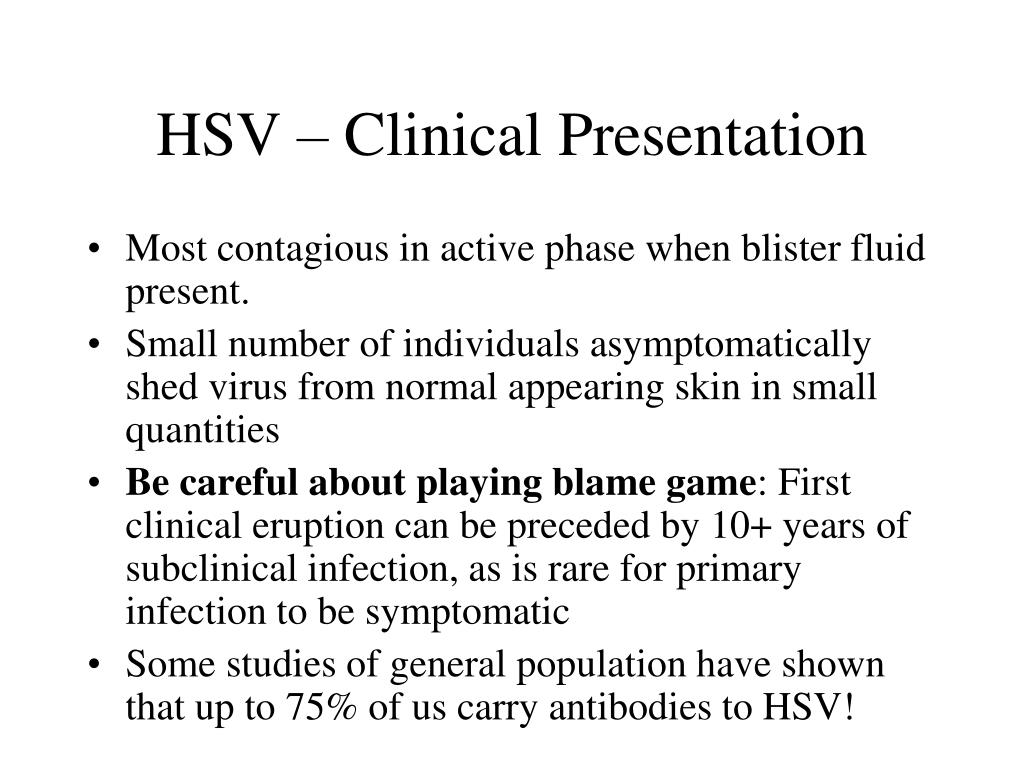 HSV – Clinical Presentation

• Most contagious in active phase when blister fluid present.
• Small number of individuals asymptomatically shed virus from normal appearing skin in small quantities
• Be careful about playing blame game: First clinical eruption can be preceded by 10+ years of subclinical infection, as is rare for primary infection to be symptomatic
• Some studies of general population have shown that up to 75% of us carry antibodies to HSV!